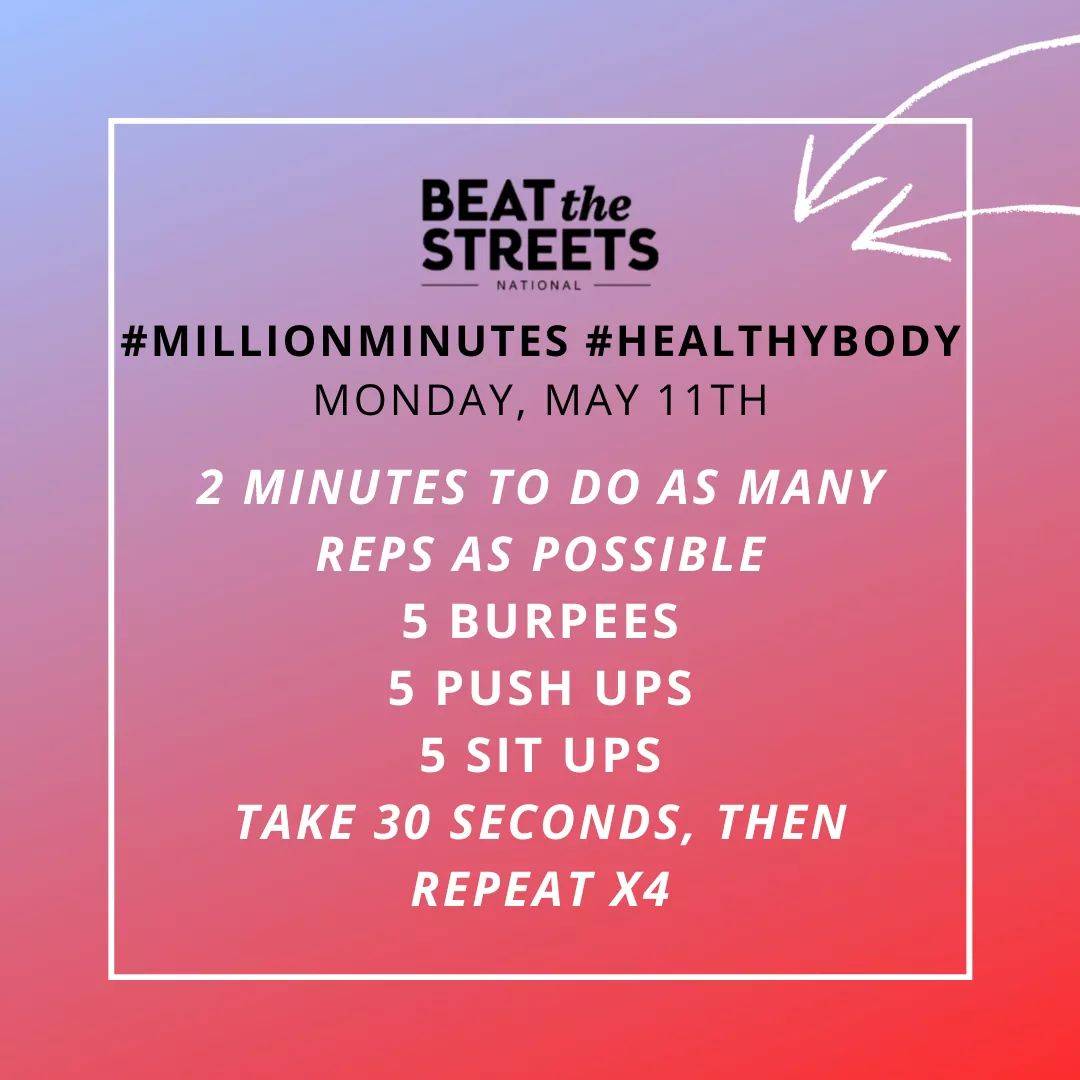 BEAT the STREETS
NATIONAL

#MILLIONMINUTES #HEALTHYBODY
MONDAY, MAY 11TH

2 MINUTES TO DO AS MANY REPS AS POSSIBLE
5 BURPEES
5 PUSH UPS
5 SIT UPS
TAKE 30 SECONDS, THEN REPEAT X4